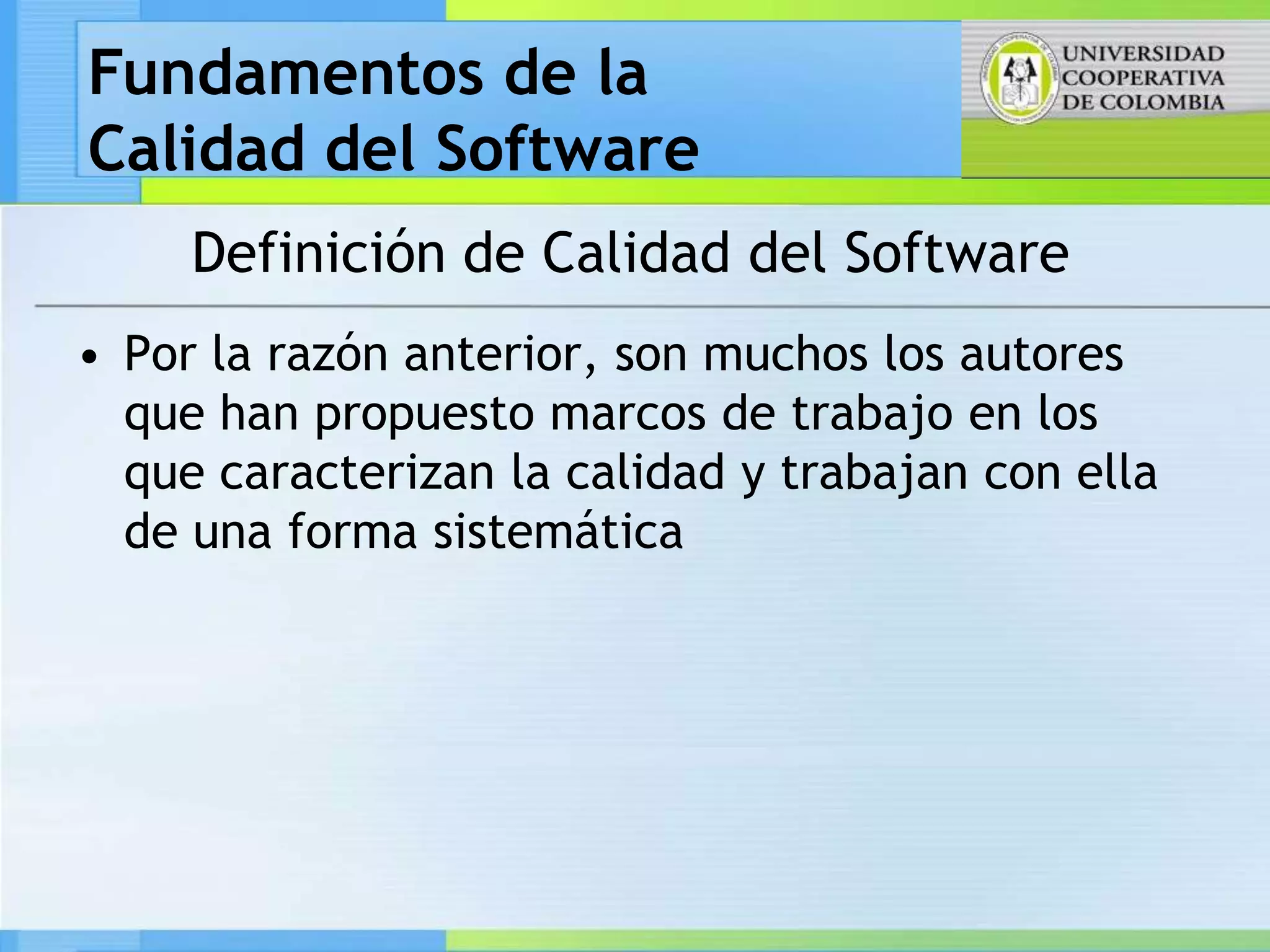 Fundamentos de la Calidad del Software

UNIVERSIDAD COOPERATIVA DE COLOMBIA

Definición de Calidad del Software

• Por la razón anterior, son muchos los autores que han propuesto marcos de trabajo en los que caracterizan la calidad y trabajan con ella de una forma sistemática